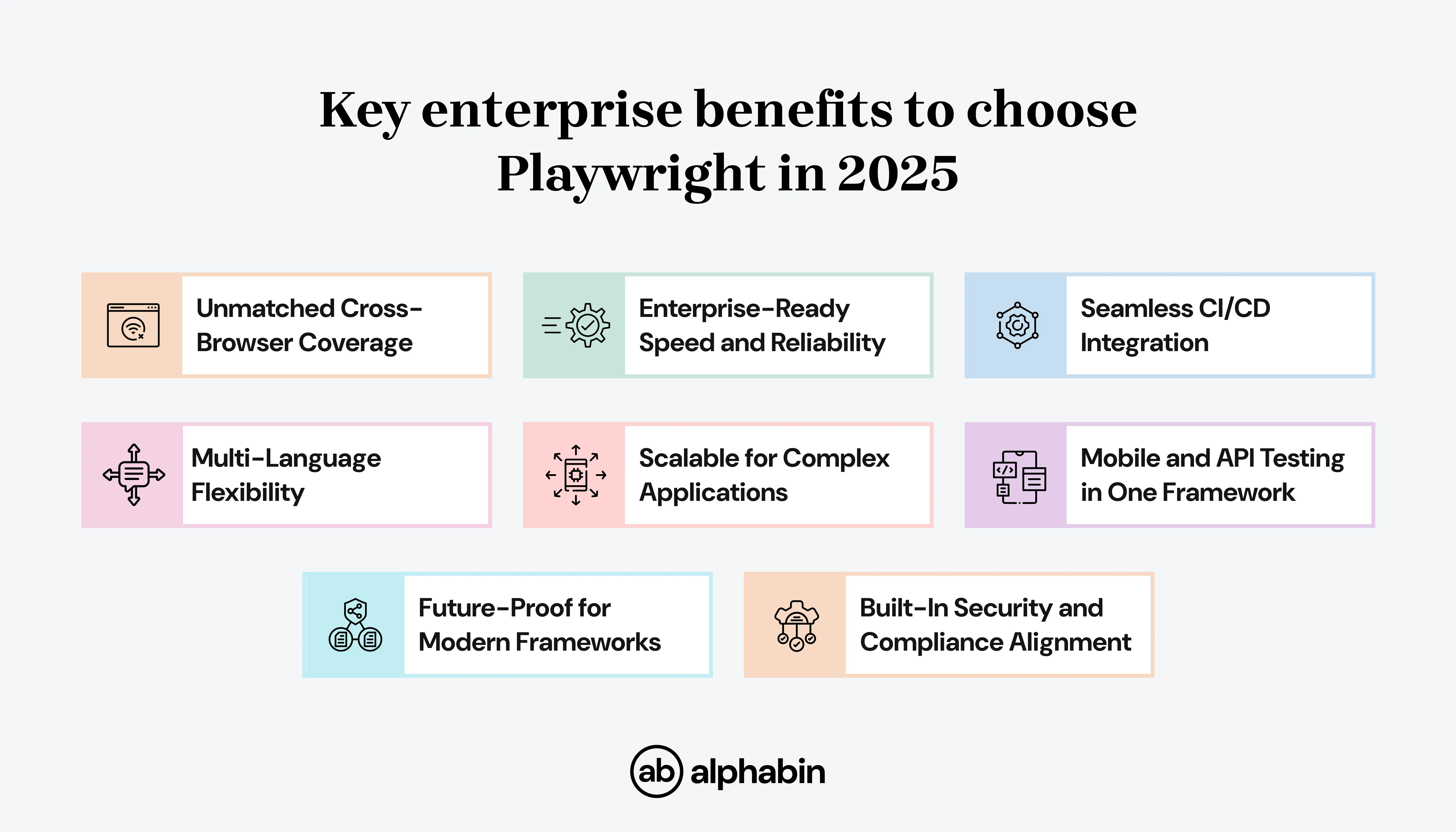 Key enterprise benefits to choose Playwright in 2025

Unmatched Cross-Browser Coverage

Enterprise-Ready Speed and Reliability

Seamless CI/CD Integration

Multi-Language Flexibility

Scalable for Complex Applications

Mobile and API Testing in One Framework

Future-Proof for Modern Frameworks

Built-In Security and Compliance Alignment

ab alphabin